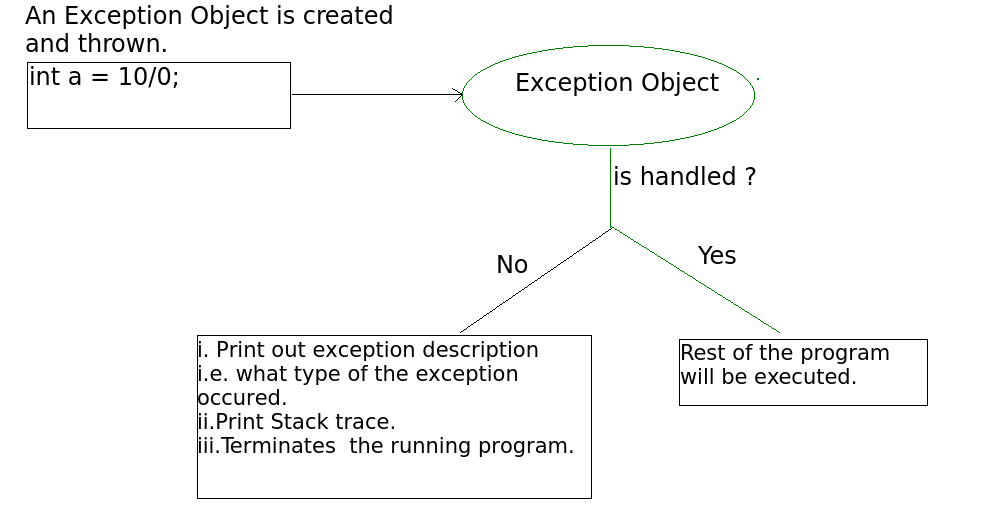 An Exception Object is created and thrown.

int a = 10/0;

Exception Object

is handled ?

No

Yes

i. Print out exception description
i.e. what type of the exception occured.
ii.Print Stack trace.
iii.Terminates the running program.

Rest of the program will be executed.